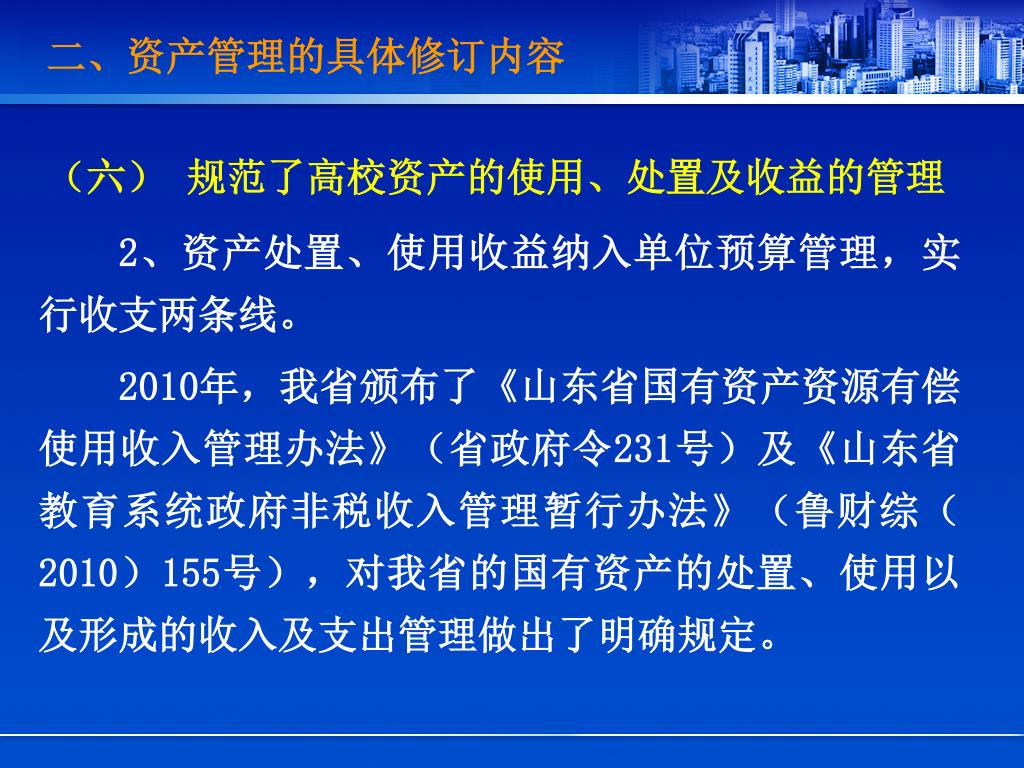 二、资产管理的具体修订内容

（六） 规范了高校资产的使用、处置及收益的管理

2、资产处置、使用收益纳入单位预算管理，实行收支两条线。

2010年，我省颁布了《山东省国有资产资源有偿使用收入管理办法》（省政府令231号）及《山东省教育系统政府非税收入管理暂行办法》（鲁财综（2010）155号），对我省的国有资产的处置、使用以及形成的收入及支出管理做出了明确规定。